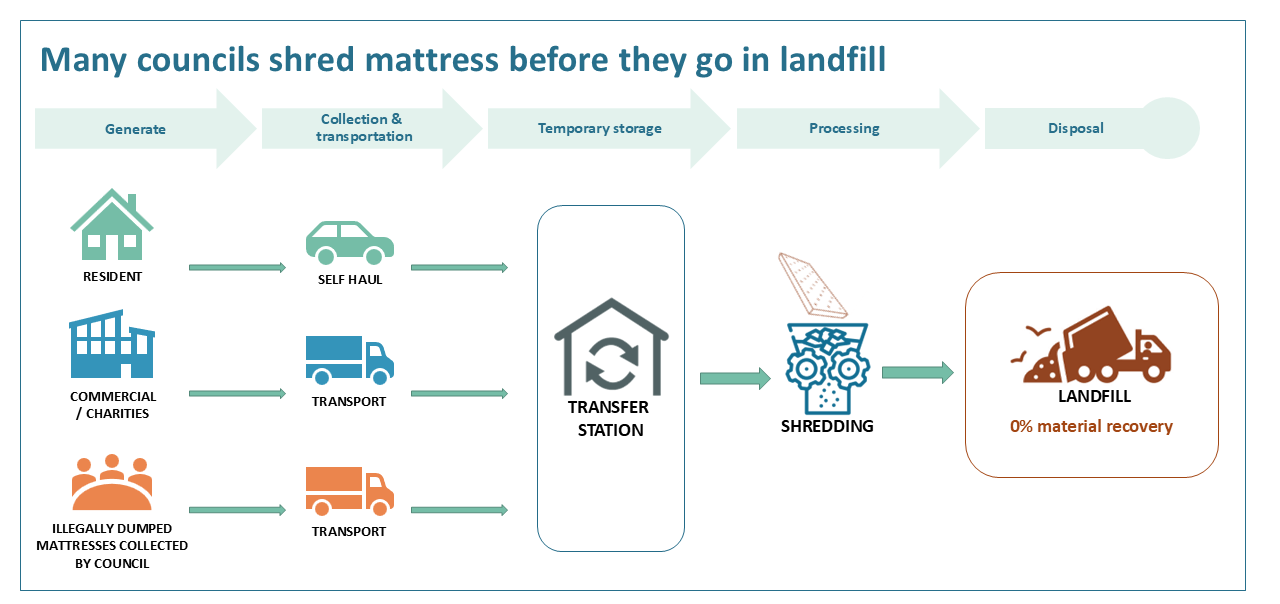 Many councils shred mattress before they go in landfill

Generate

Collection & transportation

Temporary storage

Processing

Disposal

RESIDENT

SELF HAUL

COMMERCIAL / CHARITIES

TRANSPORT

ILLEGALLY DUMPED MATTRESSES COLLECTED BY COUNCIL

TRANSPORT

TRANSFER STATION

SHREDDING

LANDFILL

0% material recovery